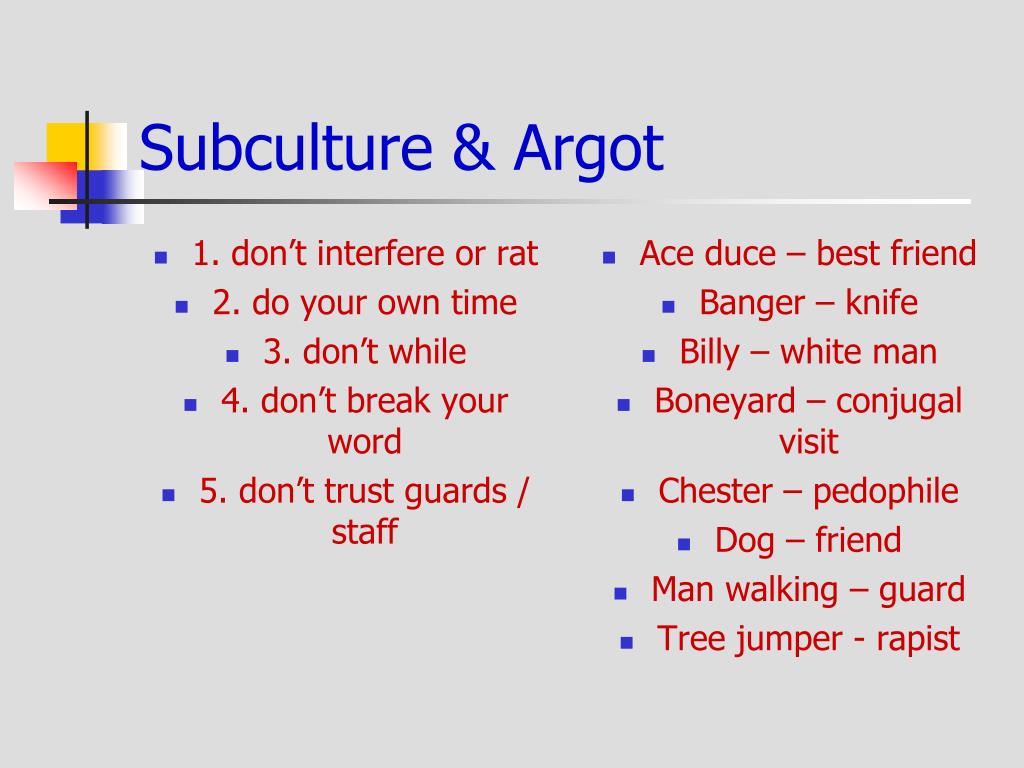 Subculture & Argot

- 1. don’t interfere or rat
- 2. do your own time
- 3. don’t while
- 4. don’t break your word
- 5. don’t trust guards / staff

- Ace duce – best friend
- Banger – knife
- Billy – white man
- Boneyard – conjugal visit
- Chester – pedophile
- Dog – friend
- Man walking – guard
- Tree jumper - rapist